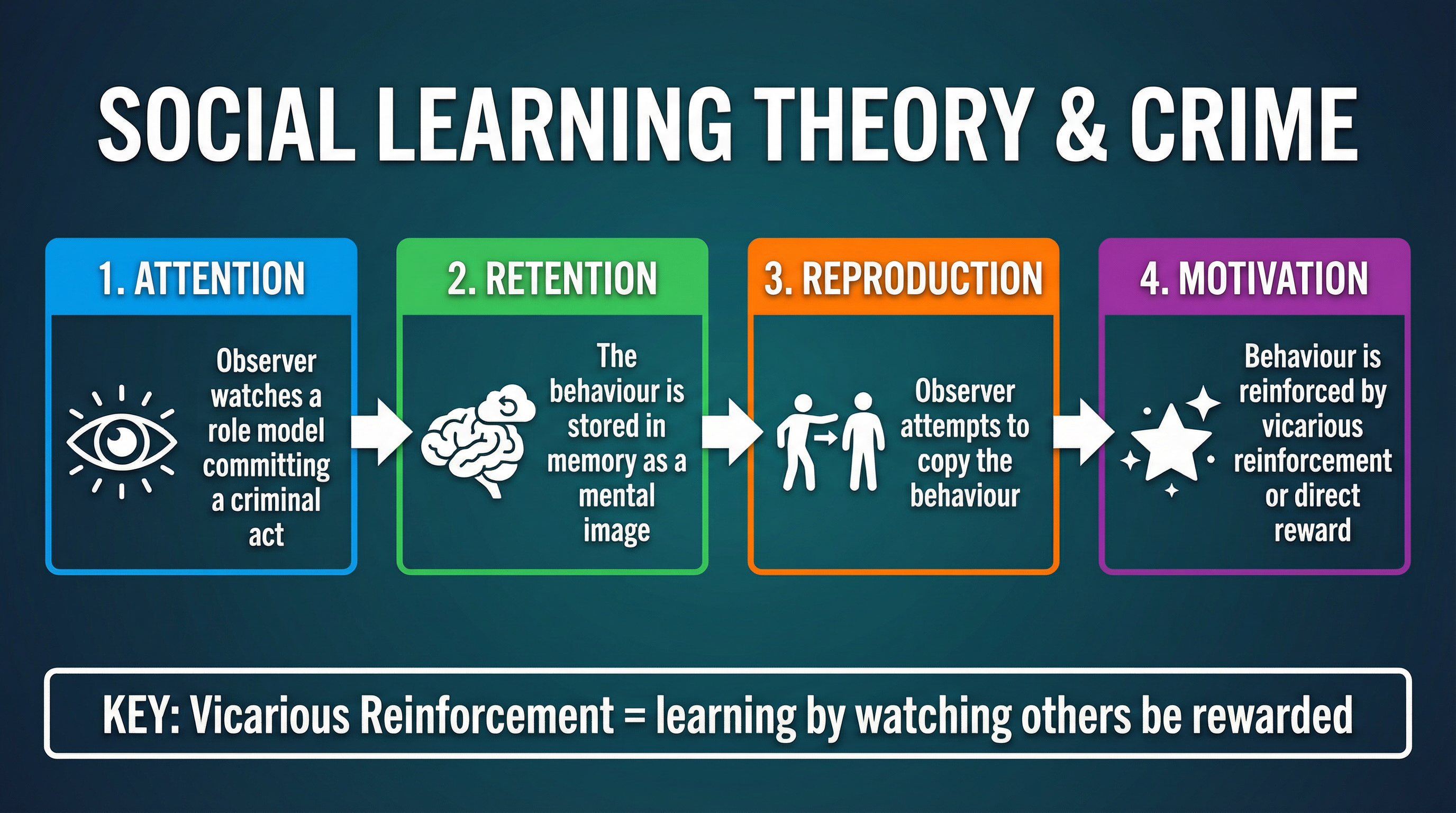 SOCIAL LEARNING THEORY & CRIME

1. ATTENTION

Observer watches a role model committing a criminal act

2. RETENTION

The behaviour is stored in memory as a mental image

3. REPRODUCTION

Observer attempts to copy the behaviour

4. MOTIVATION

Behaviour is reinforced by vicarious reinforcement or direct reward

KEY: Vicarious Reinforcement = learning by watching others be rewarded